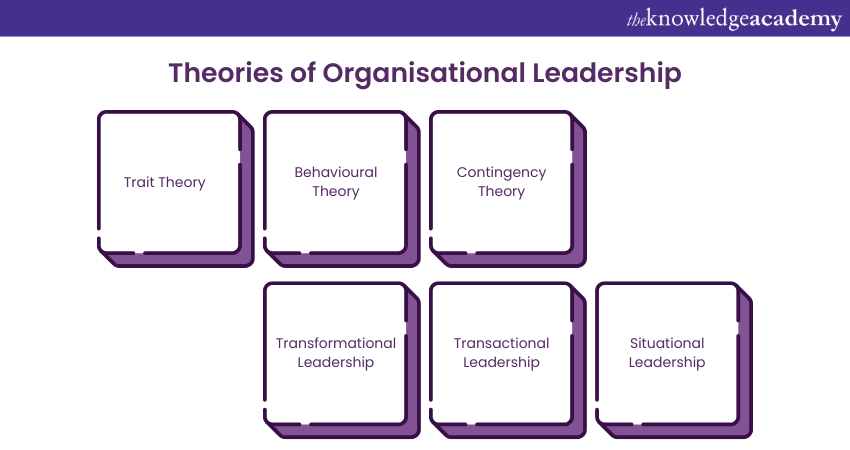 theknowledgeacademy

Theories of Organisational Leadership

Trait Theory

Behavioural Theory

Contingency Theory

Transformational Leadership

Transactional Leadership

Situational Leadership